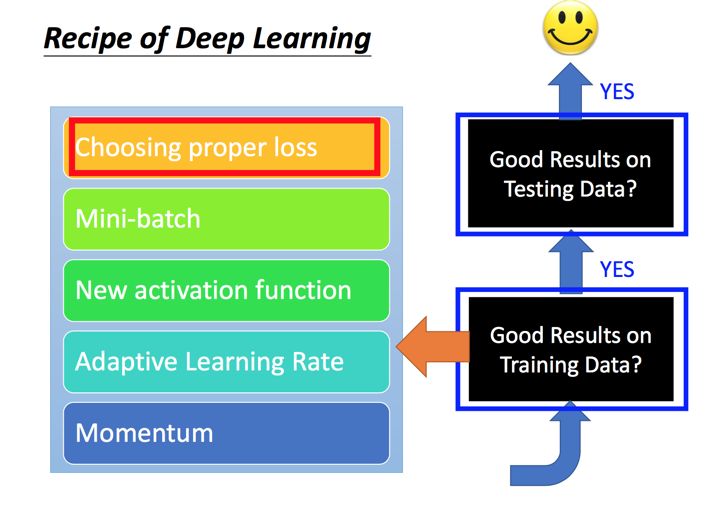 Recipe of Deep Learning

Choosing proper loss

Mini-batch

New activation function

Adaptive Learning Rate

Momentum

YES

Good Results on Testing Data?

YES

Good Results on Training Data?